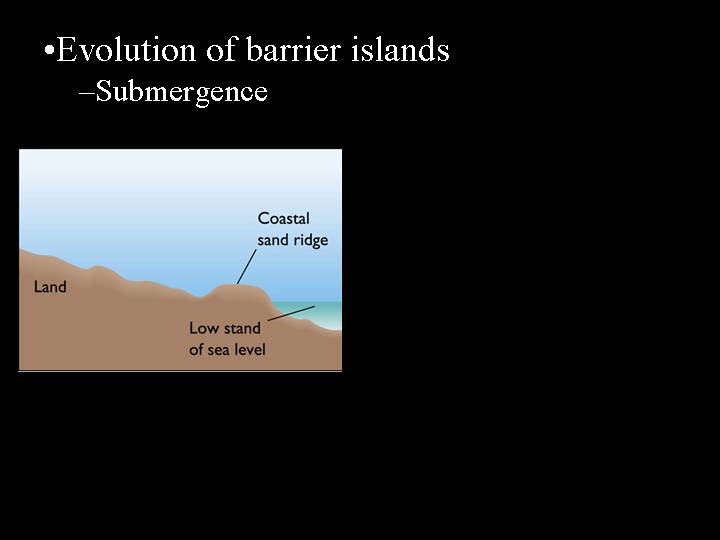 •Evolution of barrier islands
–Submergence

Coastal sand ridge

Land

Low stand of sea level